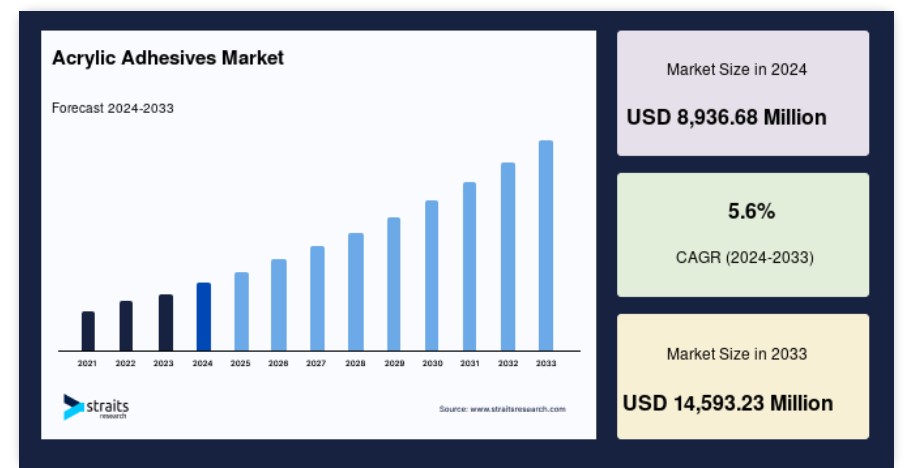 Acrylic Adhesives Market

Forecast 2024-2033

2021 2022 2023 2024 2025 2026 2027 2028 2029 2030 2031 2032 2033

straits research

Source: www.straitsresearch.com

Market Size in 2024

USD 8,936.68 Million

5.6%

CAGR (2024-2033)

Market Size in 2033

USD 14,593.23 Million